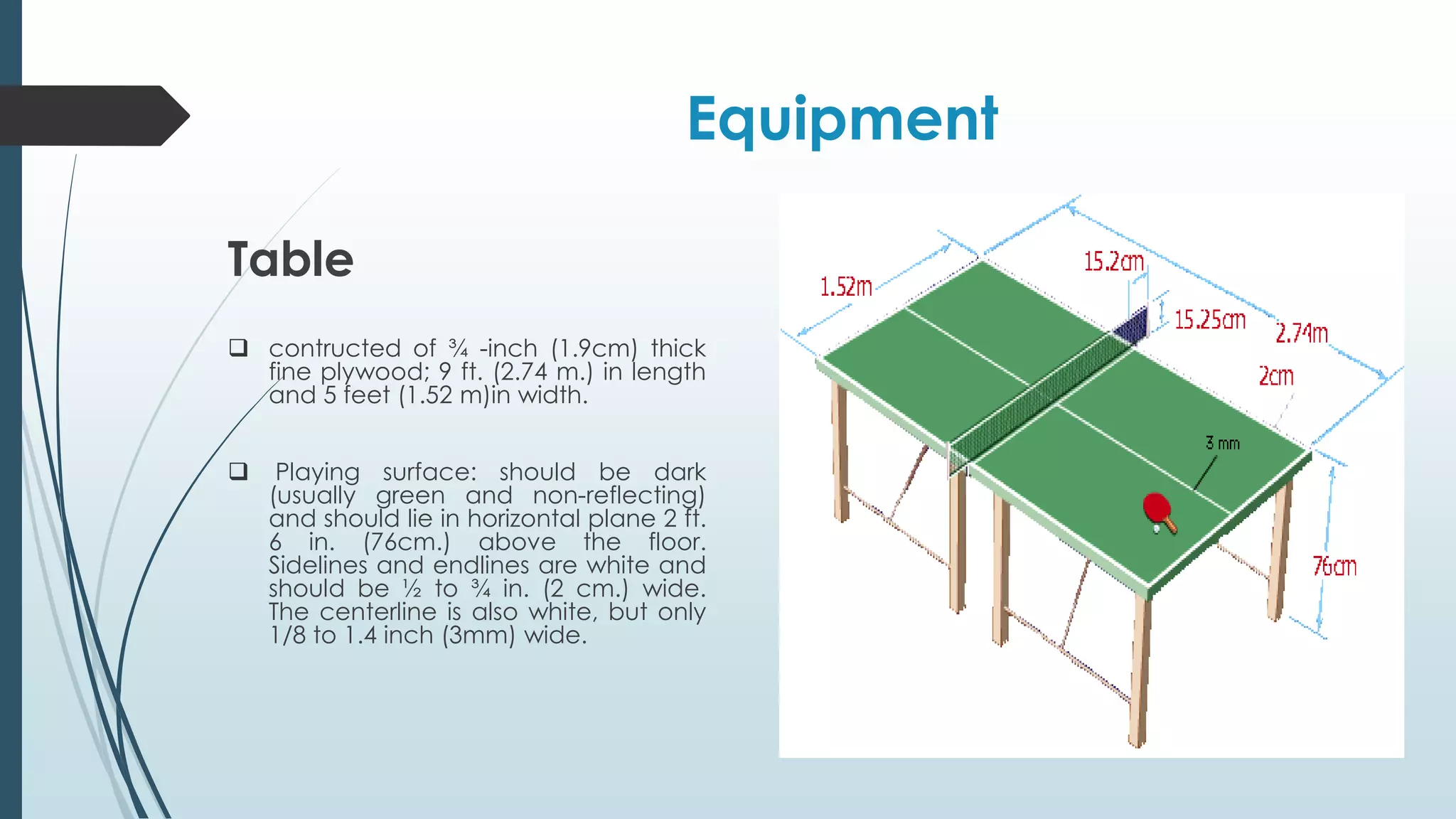 Equipment

Table

❑ contructed of ¾ -inch (1.9cm) thick fine plywood; 9 ft. (2.74 m.) in length and 5 feet (1.52 m)in width.

❑ Playing surface: should be dark (usually green and non-reflecting) and should lie in horizontal plane 2 ft. 6 in. (76cm.) above the floor. Sidelines and endlines are white and should be ½ to ¾ in. (2 cm.) wide. The centerline is also white, but only 1/8 to 1.4 inch (3mm) wide.

1.52m
15.2cm
15.25cm
2.74m
2cm
3 mm
76cm